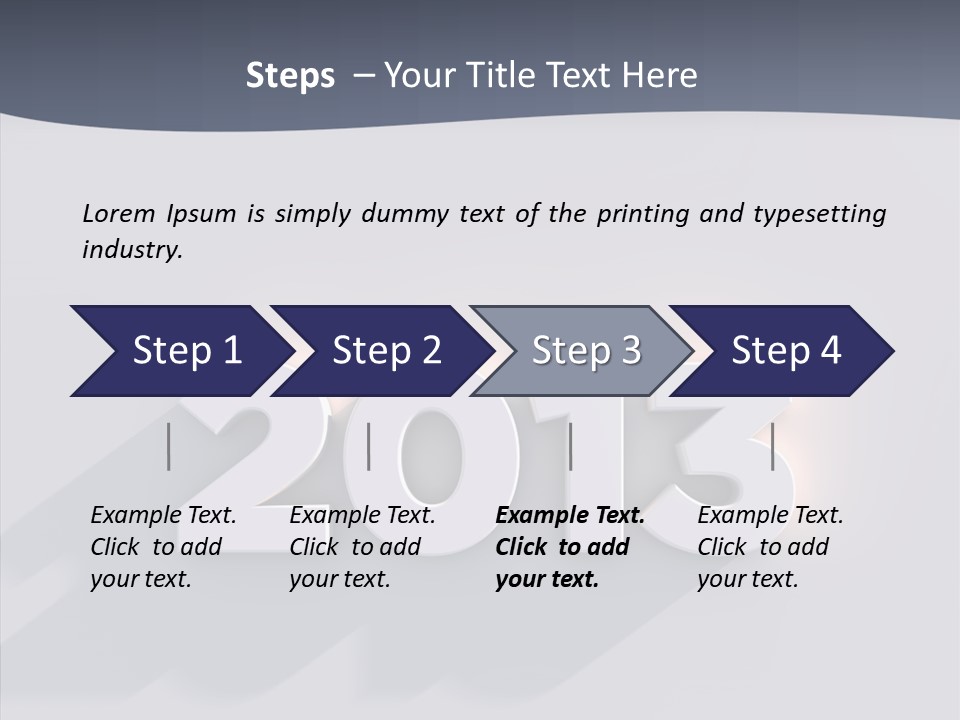 Steps – Your Title Text Here

Lorem Ipsum is simply dummy text of the printing and typesetting industry.

Step 1

Step 2

Step 3

Step 4

2013

Example Text. Click to add your text.

Example Text. Click to add your text.

Example Text. Click to add your text.

Example Text. Click to add your text.